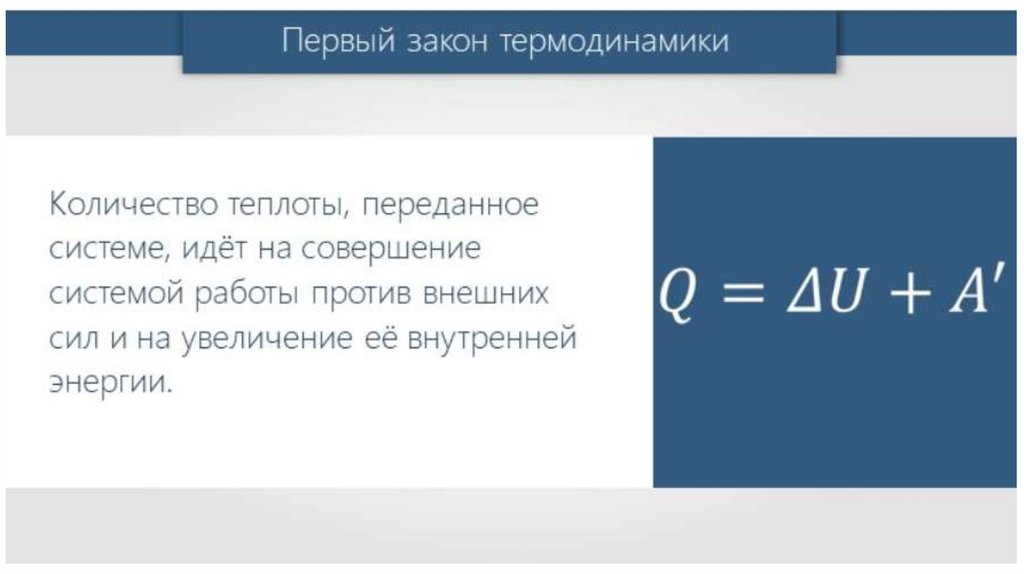 Первый закон термодинамики

Количество теплоты, переданное системе, идёт на совершение системой работы против внешних сил и на увеличение её внутренней энергии.

$Q = \Delta U + A'$